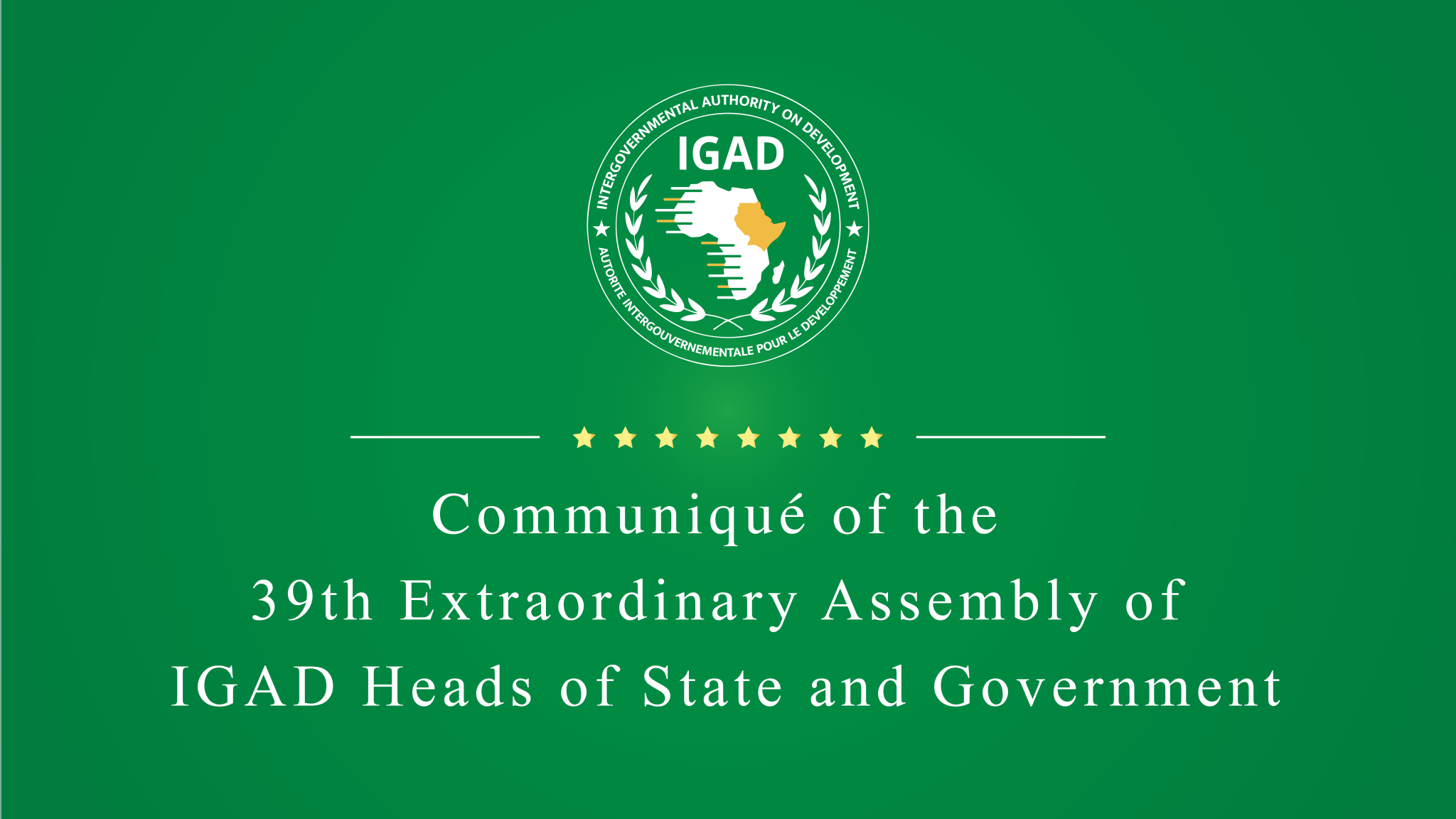 INTERGOVERNMENTAL AUTHORITY ON DEVELOPMENT

IGAD

AUTORITE INTERGOUVERNEMENTALE POUR LE DEVELOPPEMENT

Communiqué of the
39th Extraordinary Assembly of
IGAD Heads of State and Government